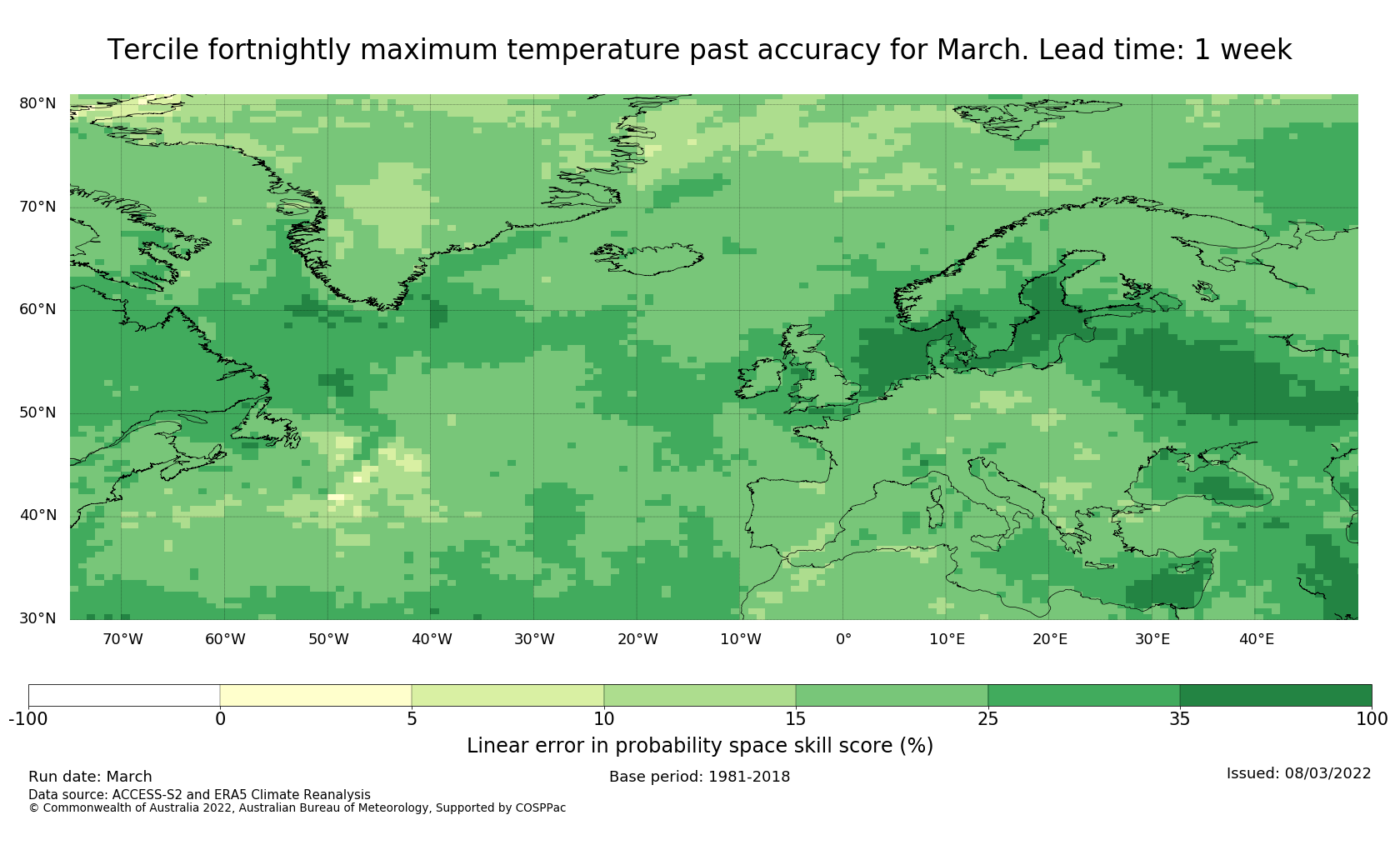 Tercile fortnightly maximum temperature past accuracy for March. Lead time: 1 week

80°N
70°N
60°N
50°N
40°N
30°N

70°W 60°W 50°W 40°W 30°W 20°W 10°W 0° 10°E 20°E 30°E 40°E

-100 0 5 10 15 25 35 100

Linear error in probability space skill score (%)

Run date: March
Base period: 1981-2018
Issued: 08/03/2022
Data source: ACCESS-S2 and ERA5 Climate Reanalysis
© Commonwealth of Australia 2022, Australian Bureau of Meteorology, Supported by COSPPac